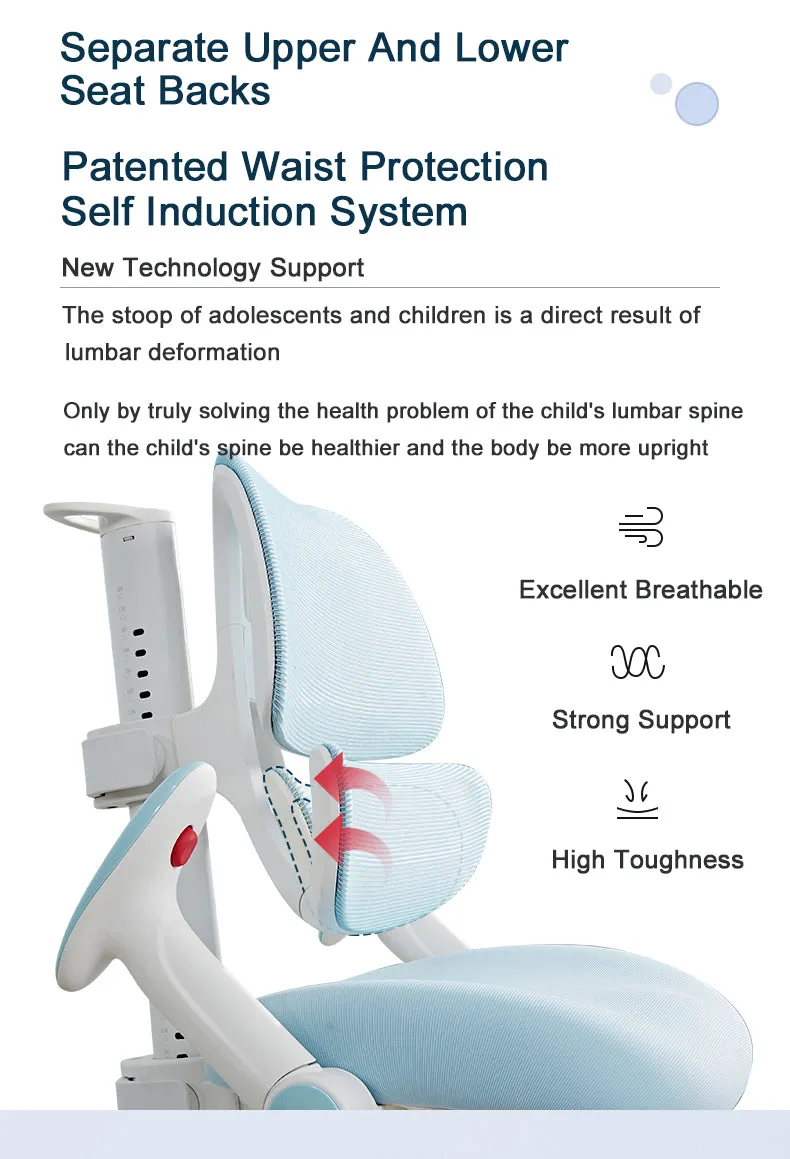 Separate Upper And Lower Seat Backs

Patented Waist Protection Self Induction System

New Technology Support

The stoop of adolescents and children is a direct result of lumbar deformation

Only by truly solving the health problem of the child's lumbar spine can the child's spine be healthier and the body be more upright

Excellent Breathable

Strong Support

High Toughness